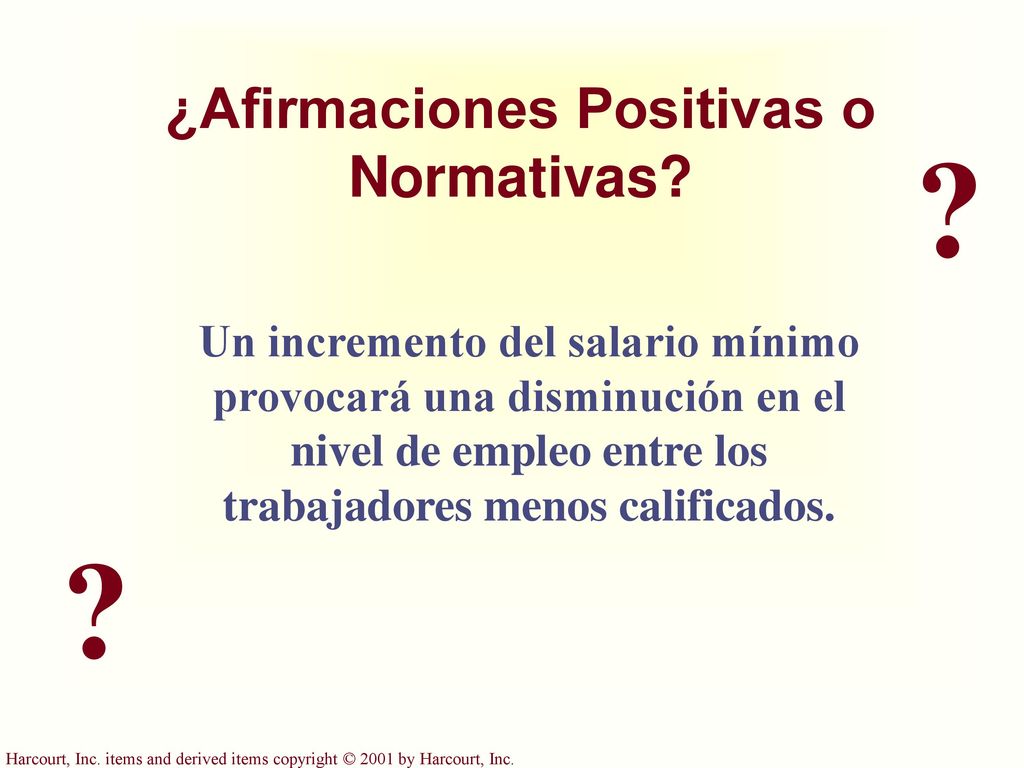 ¿Afirmaciones Positivas o Normativas?

?

Un incremento del salario mínimo provocará una disminución en el nivel de empleo entre los trabajadores menos calificados.

?

Harcourt, Inc. items and derived items copyright © 2001 by Harcourt, Inc.